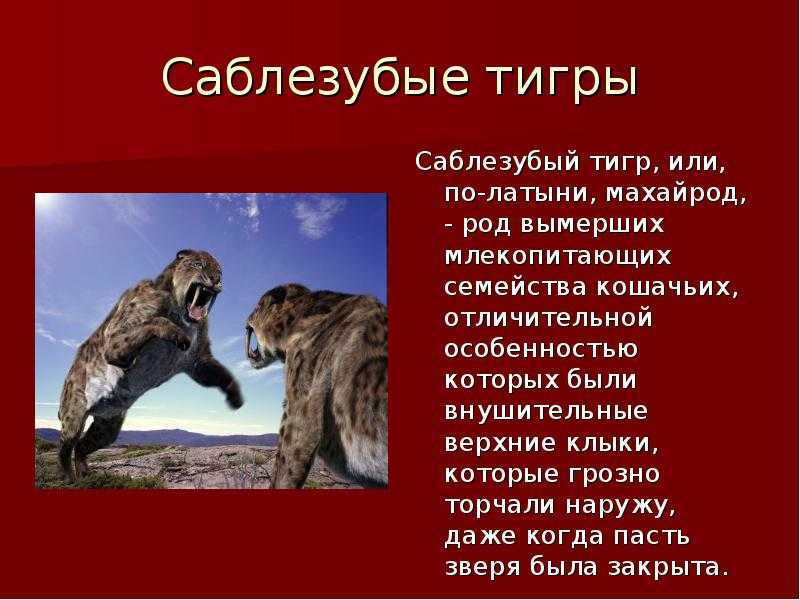 Саблезубые тигры

Саблезубый тигр, или, по-латыни, махайрод, - род вымерших млекопитающих семейства кошачьих, отличительной особенностью которых были внушительные верхние клыки, которые грозно торчали наружу, даже когда пасть зверя была закрыта.